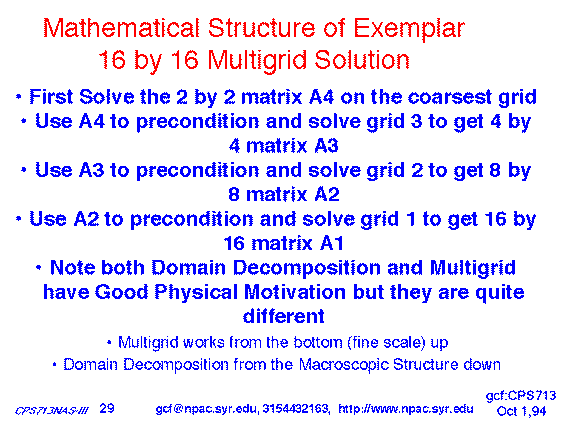 Mathematical Structure of Exemplar 16 by 16 Multigrid Solution

• First Solve the 2 by 2 matrix A4 on the coarsest grid

• Use A4 to precondition and solve grid 3 to get 4 by 4 matrix A3

• Use A3 to precondition and solve grid 2 to get 8 by 8 matrix A2

• Use A2 to precondition and solve grid 1 to get 16 by 16 matrix A1

• Note both Domain Decomposition and Multigrid have Good Physical Motivation but they are quite different

• Multigrid works from the bottom (fine scale) up

• Domain Decomposition from the Macroscopic Structure down

CPS713NAS-III 29 gcf@npac.syr.edu, 3154432163, http://www.npac.syr.edu gcf:CPS713 Oct 1,94